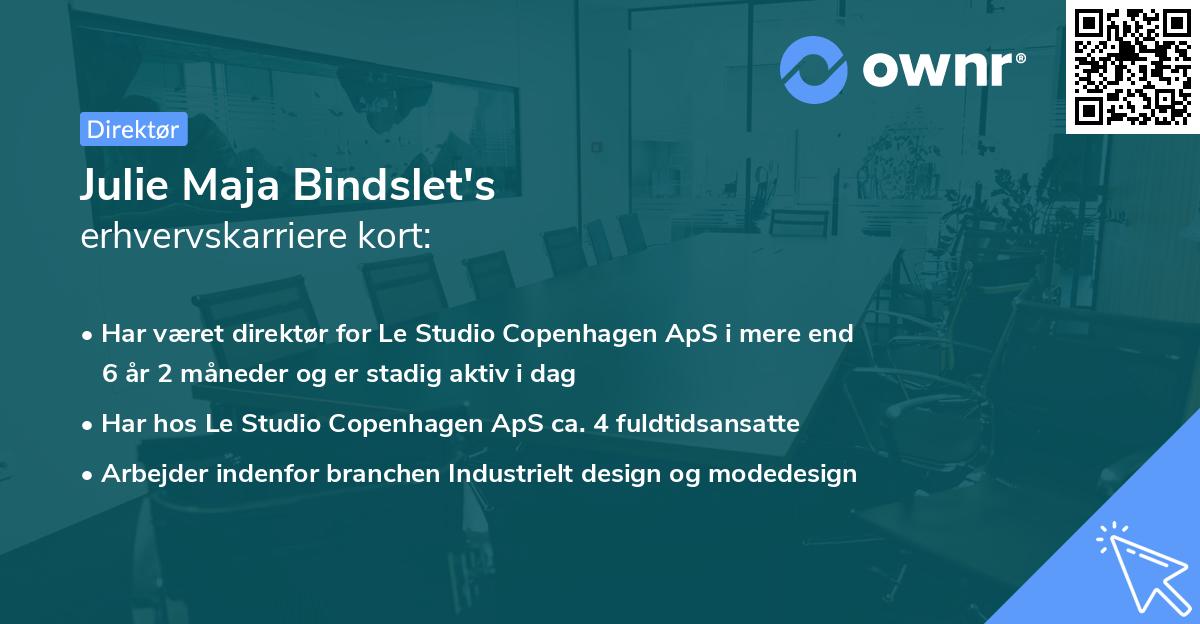 ownr®

Direktør

Julie Maja Bindslet's
erhvervskarriere kort:

• Har været direktør for Le Studio Copenhagen ApS i mere end 6 år 2 måneder og er stadig aktiv i dag
• Har hos Le Studio Copenhagen ApS ca. 4 fuldtidsansatte
• Arbejder indenfor branchen Industrielt design og modedesign